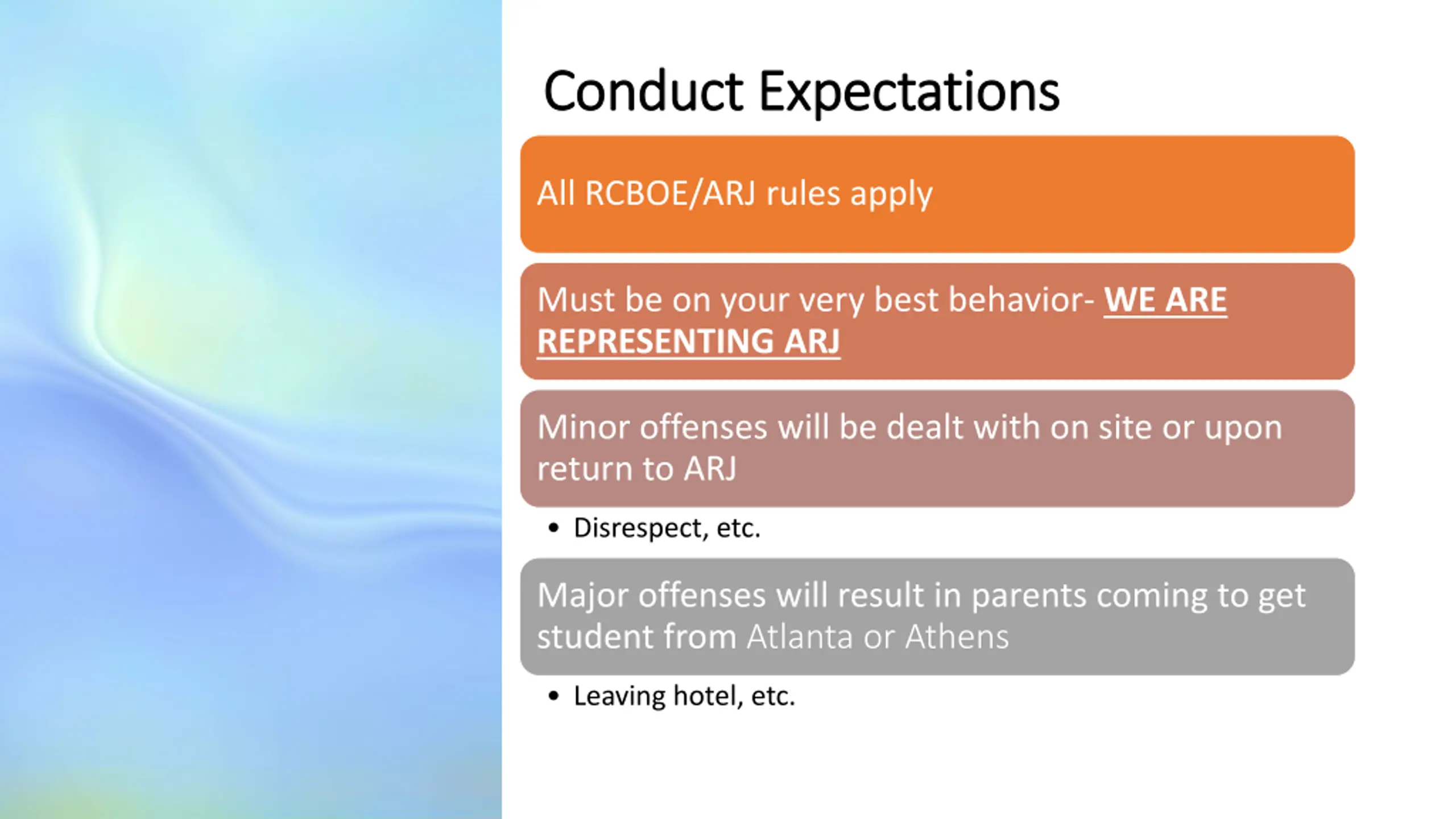 Conduct Expectations

All RCBOE/ARJ rules apply

Must be on your very best behavior- WE ARE REPRESENTING ARJ

Minor offenses will be dealt with on site or upon return to ARJ

• Disrespect, etc.

Major offenses will result in parents coming to get student from Atlanta or Athens

• Leaving hotel, etc.